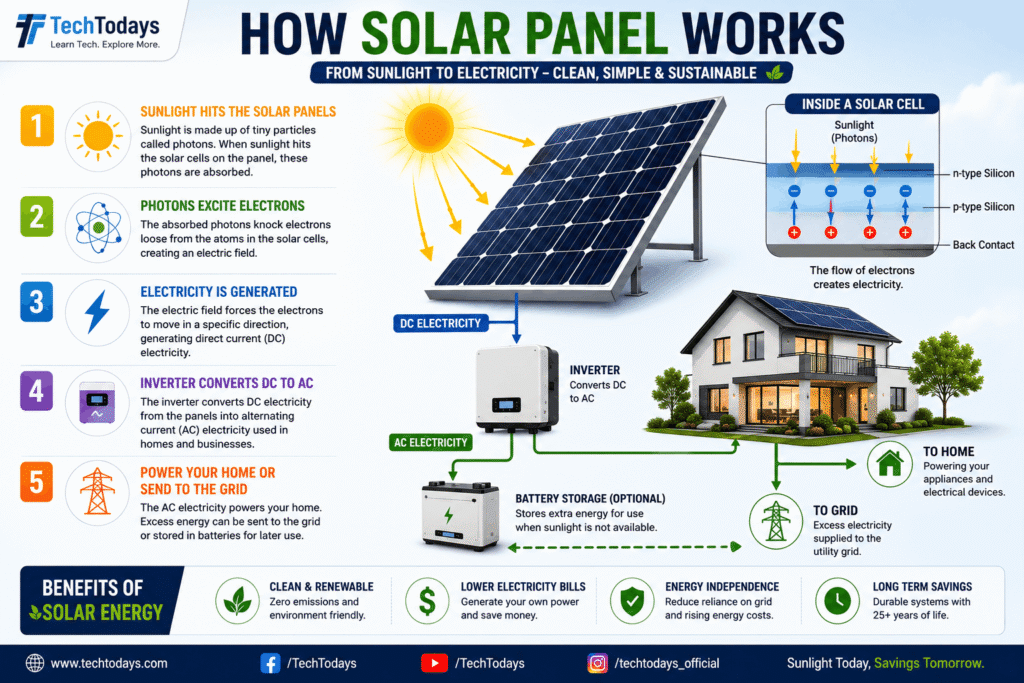 TechTodays
Learn Tech. Explore More.

HOW SOLAR PANEL WORKS

FROM SUNLIGHT TO ELECTRICITY – CLEAN, SIMPLE & SUSTAINABLE

1 SUNLIGHT HITS THE SOLAR PANELS
Sunlight is made up of tiny particles called photons. When sunlight hits the solar cells on the panel, these photons are absorbed.

2 PHOTONS EXCITE ELECTRONS
The absorbed photons knock electrons loose from the atoms in the solar cells, creating an electric field.

3 ELECTRICITY IS GENERATED
The electric field forces the electrons to move in a specific direction, generating direct current (DC) electricity.

4 INVERTER CONVERTS DC TO AC
The inverter converts DC electricity from the panels into alternating current (AC) electricity used in homes and businesses.

5 POWER YOUR HOME OR SEND TO THE GRID
The AC electricity powers your home. Excess energy can be sent to the grid or stored in batteries for later use.

INSIDE A SOLAR CELL
Sunlight (Photons)
n-type Silicon
p-type Silicon
Back Contact
The flow of electrons creates electricity.

DC ELECTRICITY

INVERTER
Converts DC to AC

AC ELECTRICITY

BATTERY STORAGE (OPTIONAL)
Stores extra energy for use when sunlight is not available.

TO HOME
Powering your appliances and electrical devices.

TO GRID
Excess electricity supplied to the utility grid.

BENEFITS OF SOLAR ENERGY

CLEAN & RENEWABLE
Zero emissions and environment friendly.

LOWER ELECTRICITY BILLS
Generate your own power and save money.

ENERGY INDEPENDENCE
Reduce reliance on grid and rising energy costs.

LONG TERM SAVINGS
Durable systems with 25+ years of life.

www.techtodays.com /TechTodays /TechTodays /techtodays_official Sunlight Today, Savings Tomorrow.